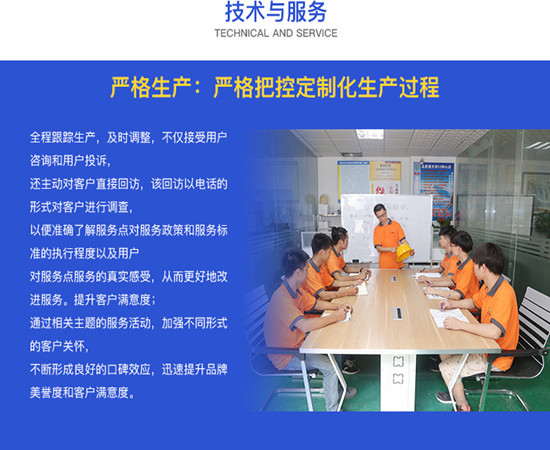 技术与服务
TECHNICAL AND SERVICE

严格生产：严格把控定制化生产过程

全程跟踪生产，及时调整，不仅接受用户咨询和用户投诉，
还主动对客户直接回访，该回访以电话的形式对客户进行调查，
以便准确了解服务点对服务政策和服务标准的执行程度以及用户
对服务点服务的真实感受，从而更好地改进服务。提升客户满意度；
通过相关主题的服务活动，加强不同形式的客户关怀，
不断形成良好的口碑效应，迅速提升品牌美誉度和客户满意度。